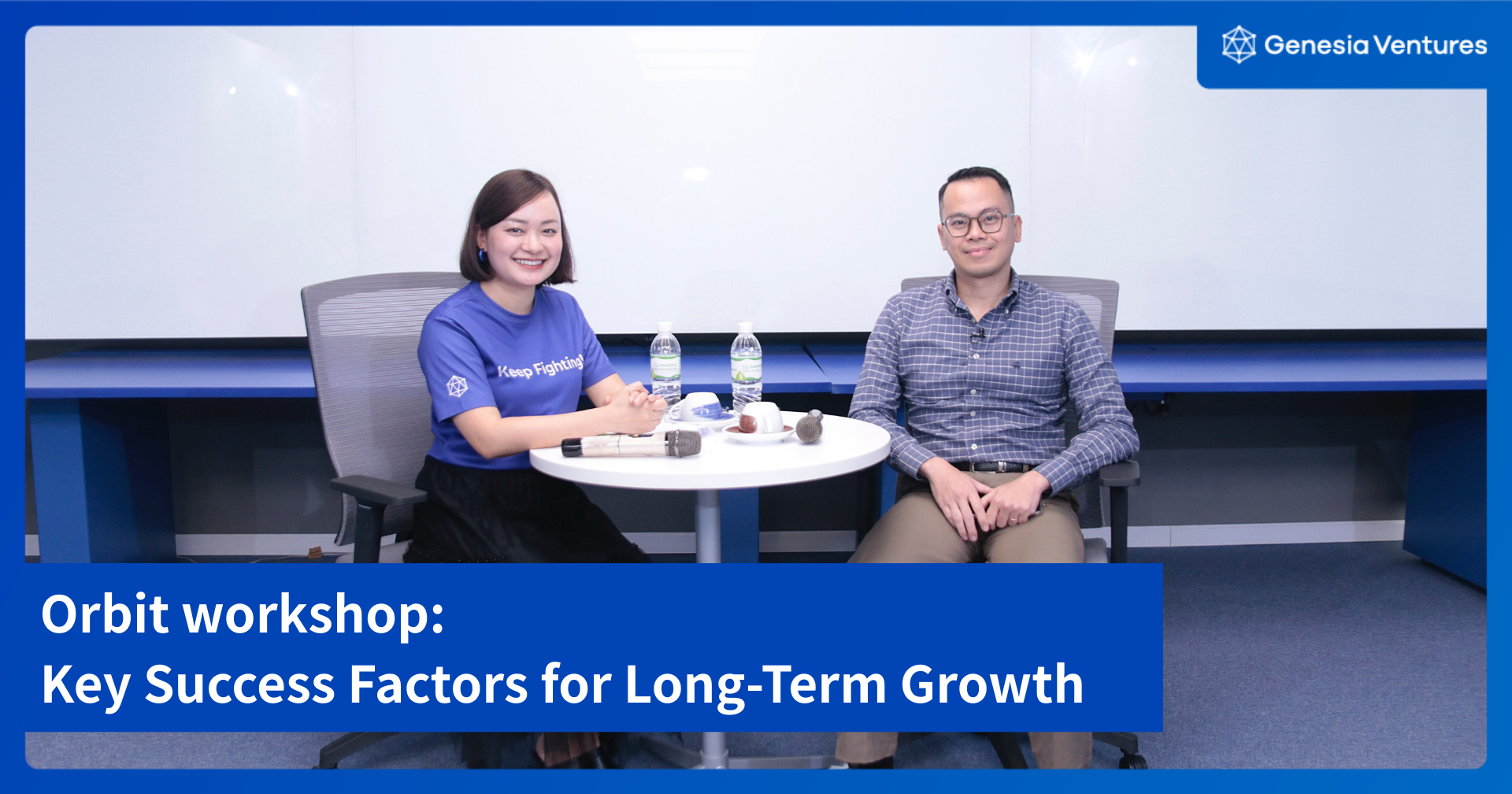 Genesia Ventures

Keep Fighting!

Orbit workshop:
Key Success Factors for Long-Term Growth